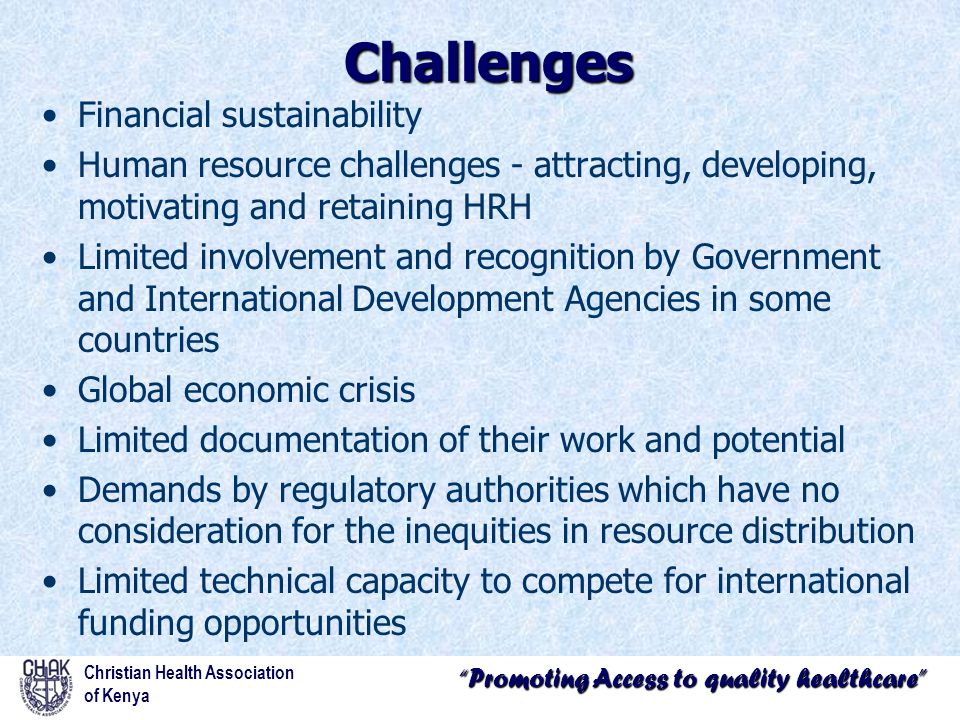 Challenges

• Financial sustainability
• Human resource challenges - attracting, developing, motivating and retaining HRH
• Limited involvement and recognition by Government and International Development Agencies in some countries
• Global economic crisis
• Limited documentation of their work and potential
• Demands by regulatory authorities which have no consideration for the inequities in resource distribution
• Limited technical capacity to compete for international funding opportunities

CHAK
Christian Health Association of Kenya

"Promoting Access to quality healthcare"